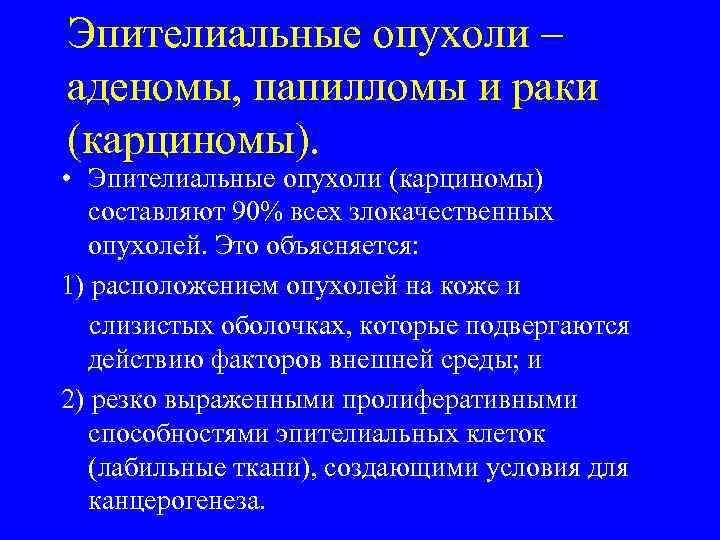 Эпителиальные опухоли – аденомы, папилломы и раки (карциномы).

• Эпителиальные опухоли (карциномы) составляют 90% всех злокачественных опухолей. Это объясняется:

1) расположением опухолей на коже и слизистых оболочках, которые подвергаются действию факторов внешней среды; и

2) резко выраженными пролиферативными способностями эпителиальных клеток (лабильные ткани), создающими условия для канцерогенеза.